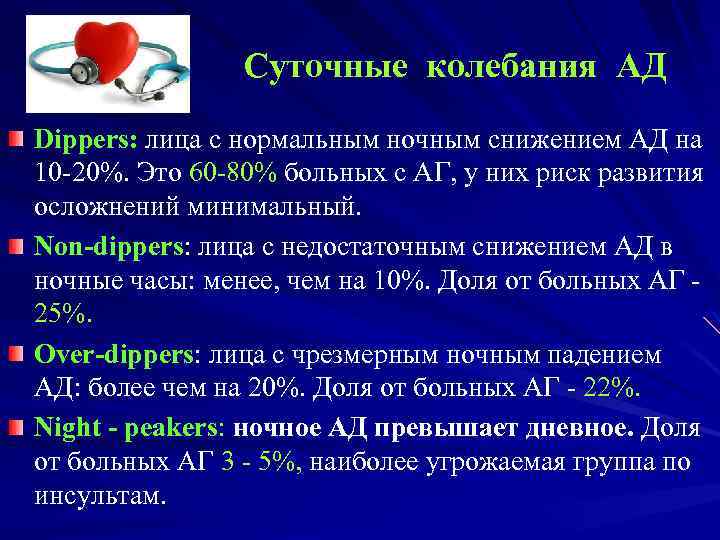 Суточные колебания АД

Dippers: лица с нормальным ночным снижением АД на 10-20%. Это 60-80% больных с АГ, у них риск развития осложнений минимальный.

Non-dippers: лица с недостаточным снижением АД в ночные часы: менее, чем на 10%. Доля от больных АГ - 25%.

Over-dippers: лица с чрезмерным ночным падением АД: более чем на 20%. Доля от больных АГ - 22%.

Night - peakers: ночное АД превышает дневное. Доля от больных АГ 3 - 5%, наиболее угрожаемая группа по инсультам.